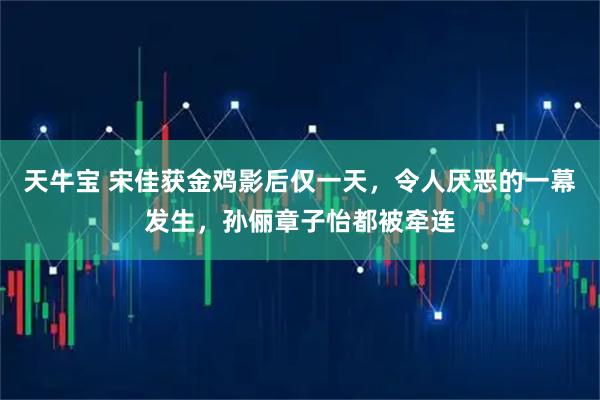 天牛宝 宋佳获金鸡影后仅一天，令人厌恶的一幕发生，孙俪章子怡都被牵连